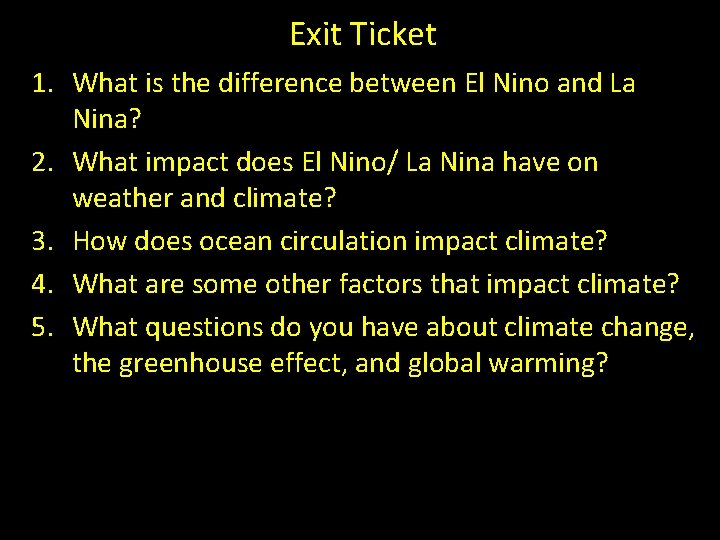 Exit Ticket

1. What is the difference between El Nino and La Nina?
2. What impact does El Nino/ La Nina have on weather and climate?
3. How does ocean circulation impact climate?
4. What are some other factors that impact climate?
5. What questions do you have about climate change, the greenhouse effect, and global warming?